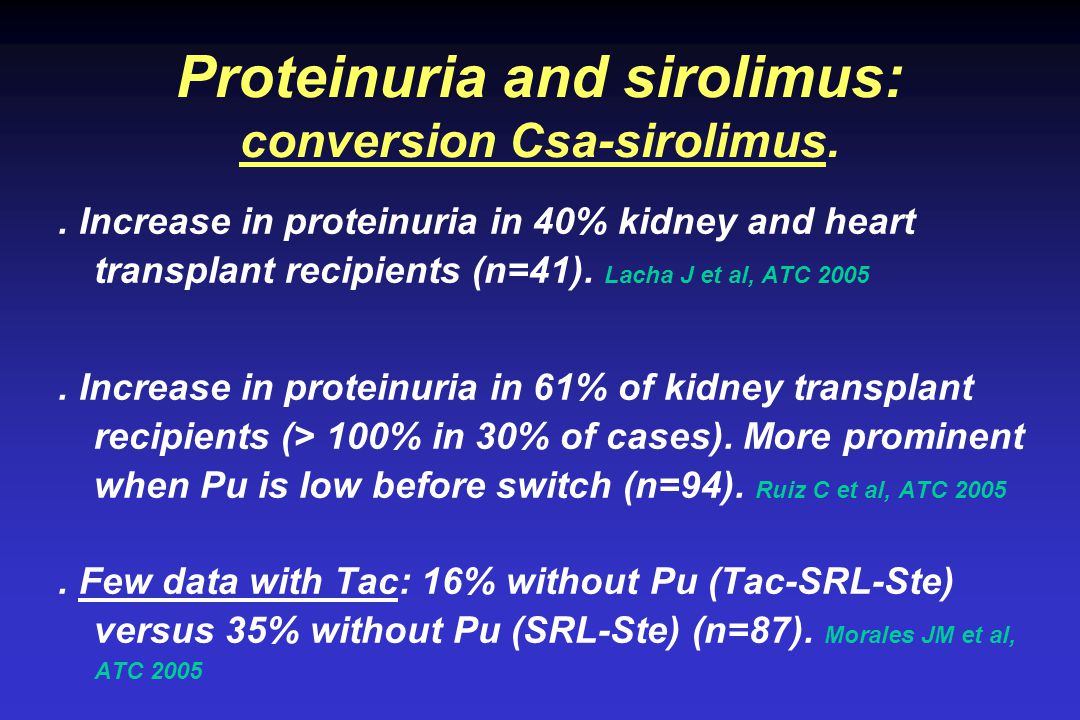 Proteinuria and sirolimus:
conversion Csa-sirolimus.

. Increase in proteinuria in 40% kidney and heart transplant recipients (n=41). Lacha J et al, ATC 2005

. Increase in proteinuria in 61% of kidney transplant recipients (> 100% in 30% of cases). More prominent when Pu is low before switch (n=94). Ruiz C et al, ATC 2005

. Few data with Tac: 16% without Pu (Tac-SRL-Ste) versus 35% without Pu (SRL-Ste) (n=87). Morales JM et al, ATC 2005